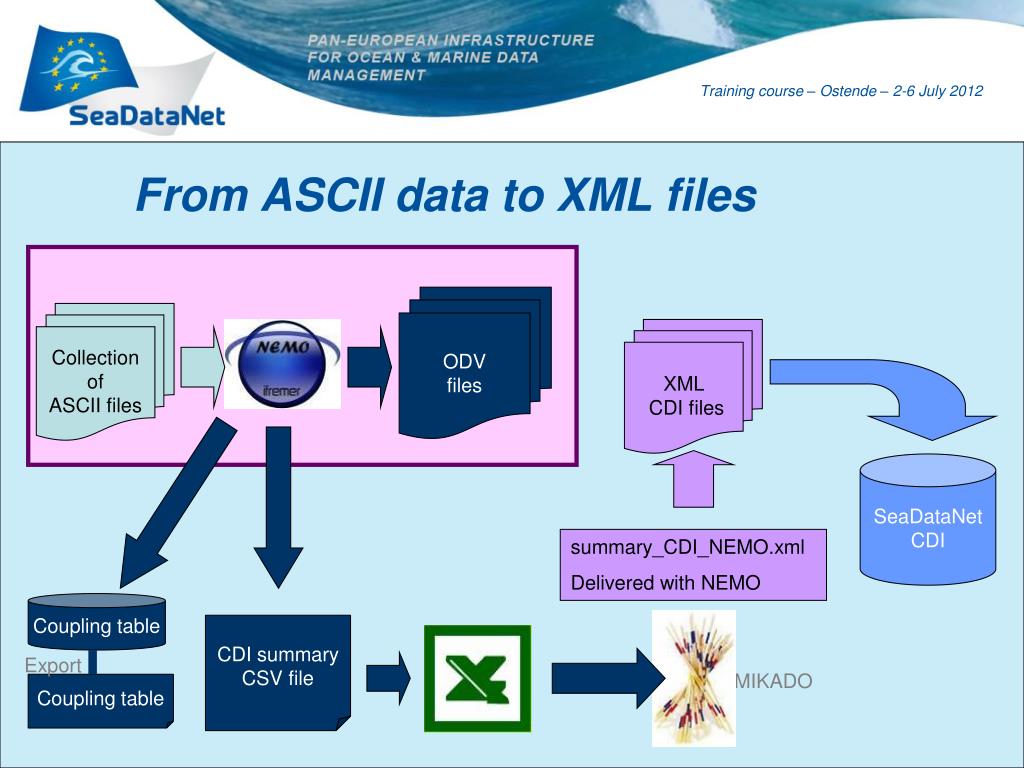 SeaDataNet

PAN-EUROPEAN INFRASTRUCTURE FOR OCEAN & MARINE DATA MANAGEMENT

Training course – Ostende – 2-6 July 2012

From ASCII data to XML files

Collection of ASCII files

NEMO
ifremer

ODV files

XML CDI files

SeaDataNet CDI

summary_CDI_NEMO.xml
Delivered with NEMO

Coupling table

Export

Coupling table

CDI summary CSV file

MIKADO